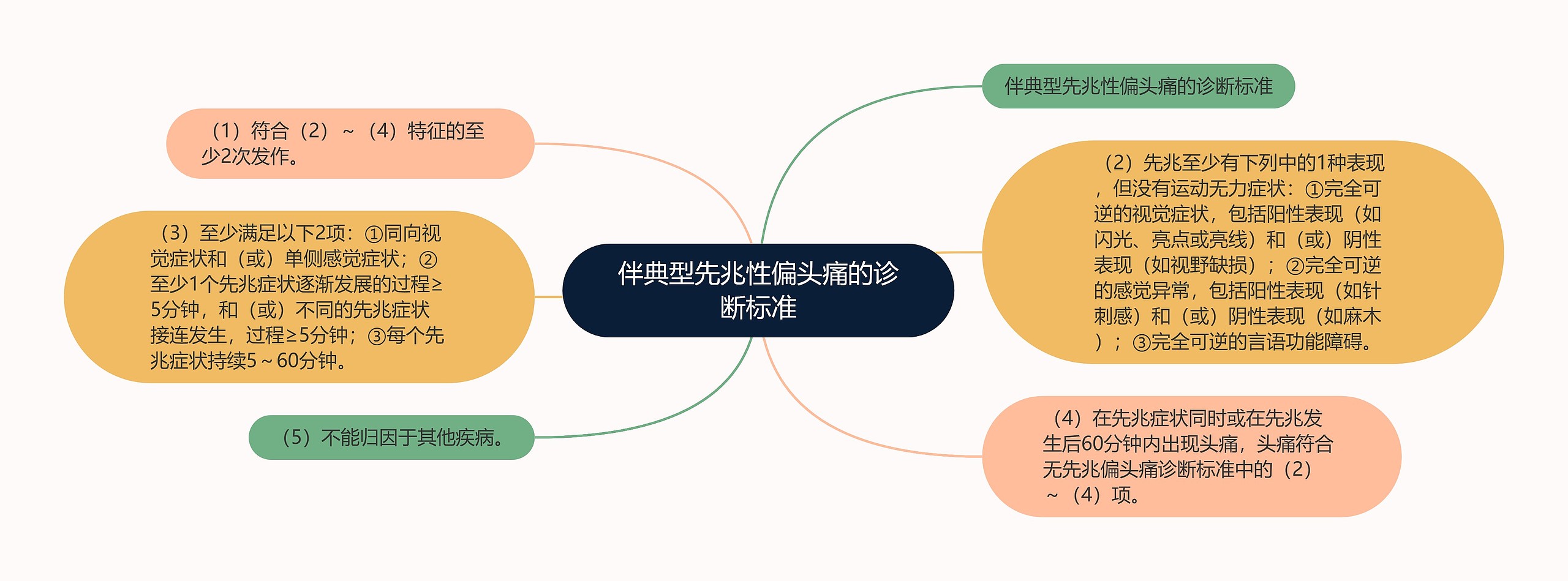 伴典型先兆性偏头痛的诊断标准

伴典型先兆性偏头痛的诊断标准

（1）符合（2）～（4）特征的至少2次发作。

（2）先兆至少有下列中的1种表现，但没有运动无力症状：①完全可逆的视觉症状，包括阳性表现（如闪光、亮点或亮线）和（或）阴性表现（如视野缺损）；②完全可逆的感觉异常，包括阳性表现（如针刺感）和（或）阴性表现（如麻木）；③完全可逆的言语功能障碍。

（3）至少满足以下2项：①同向视觉症状和（或）单侧感觉症状；②至少1个先兆症状逐渐发展的过程≥5分钟，和（或）不同的先兆症状接连发生，过程≥5分钟；③每个先兆症状持续5～60分钟。

（4）在先兆症状同时或在先兆发生后60分钟内出现头痛，头痛符合无先兆偏头痛诊断标准中的（2）～（4）项。

（5）不能归因于其他疾病。